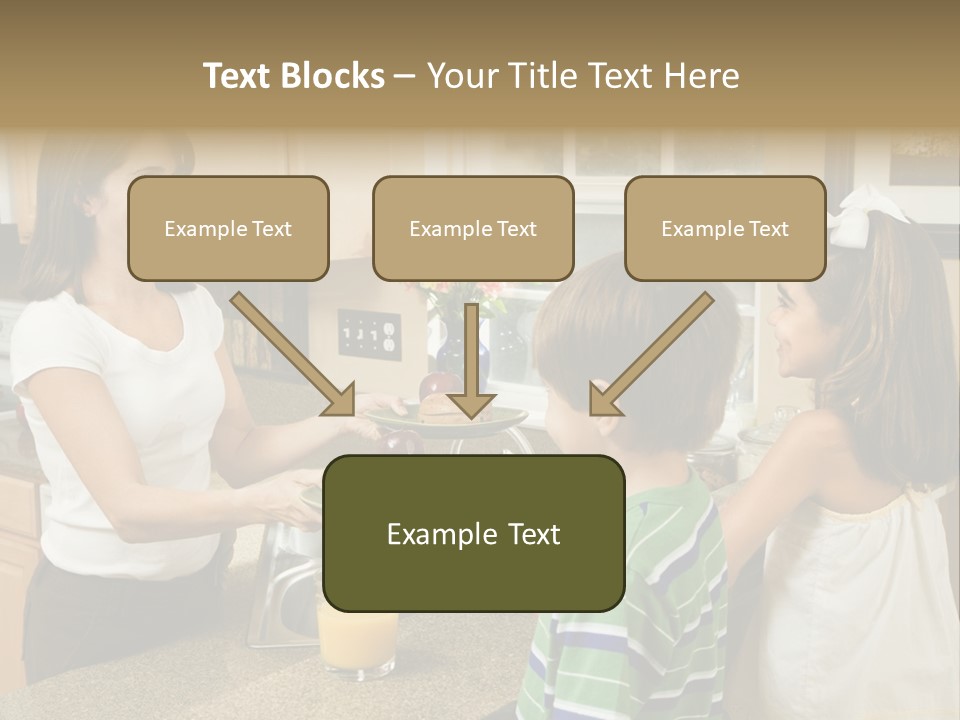 Text Blocks – Your Title Text Here

Example Text

Example Text

Example Text

Example Text